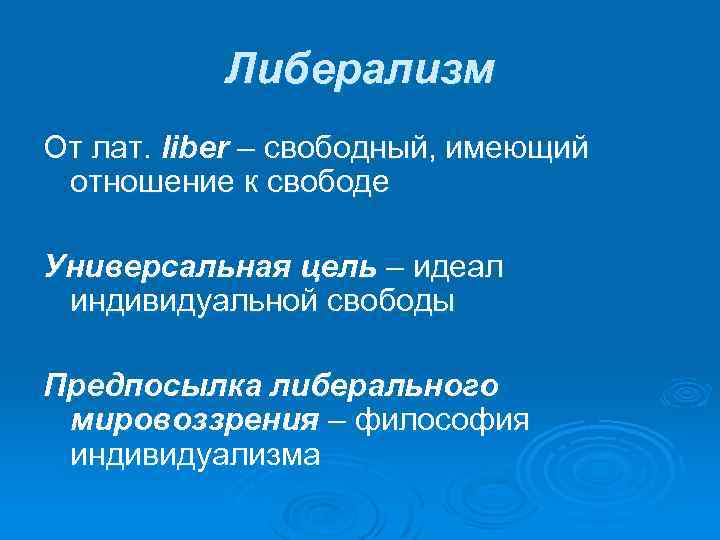 Либерализм

От лат. liber – свободный, имеющий отношение к свободе

Универсальная цель – идеал индивидуальной свободы

Предпосылка либерального мировоззрения – философия индивидуализма